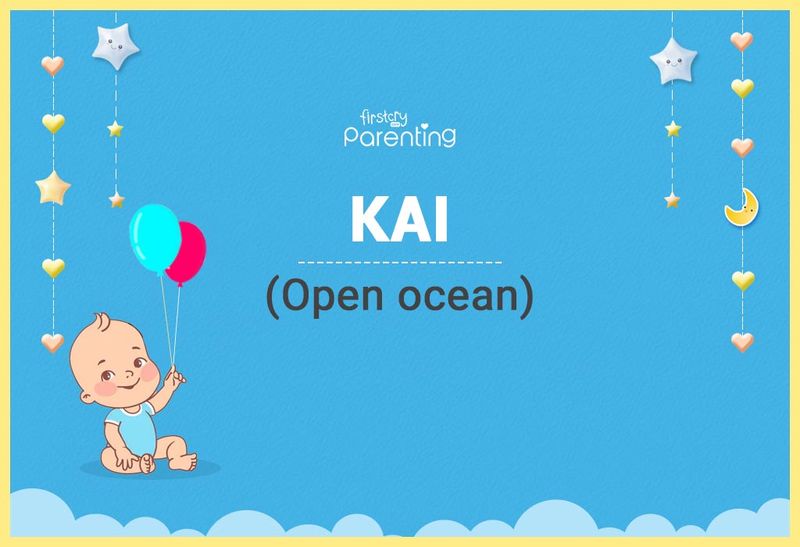 firstcry Parenting

KAI

(Open ocean)